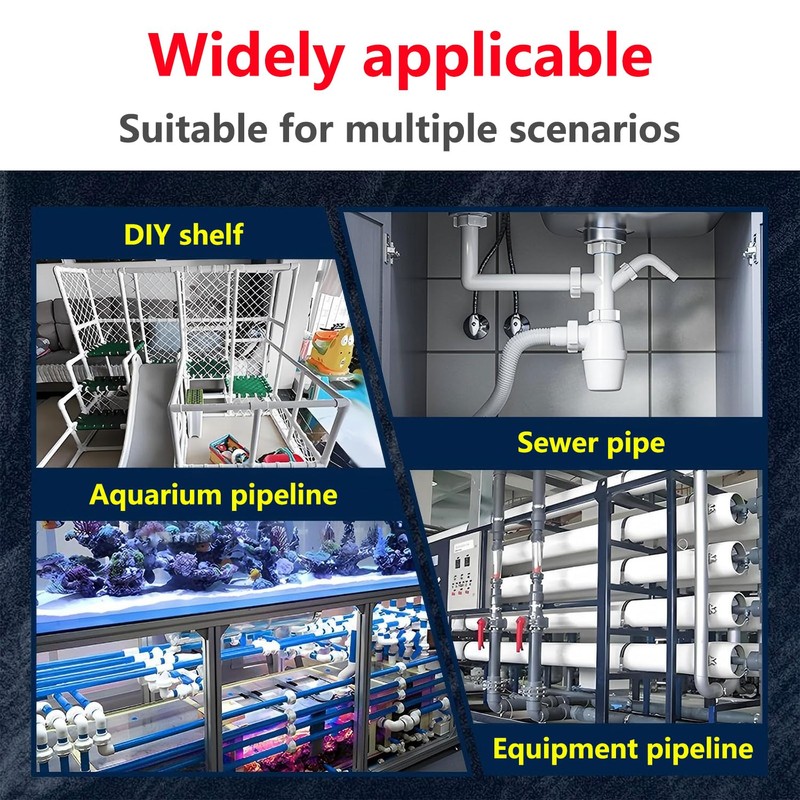 Widely applicable
Suitable for multiple scenarios

DIY shelf

Sewer pipe

Aquarium pipeline

Equipment pipeline